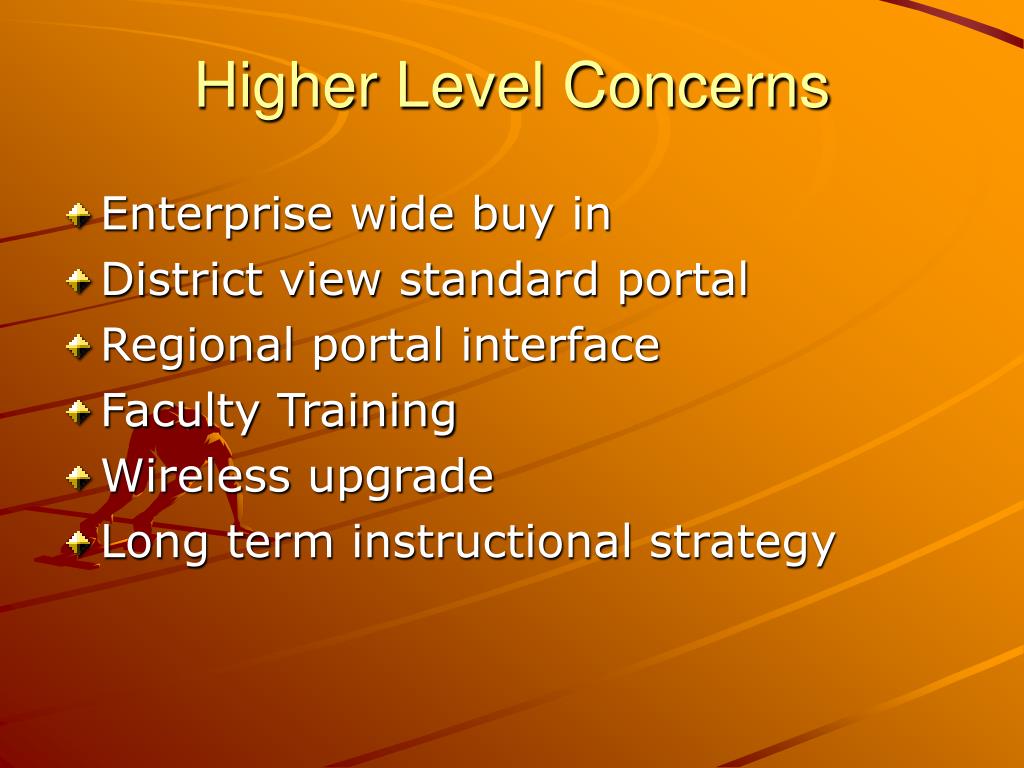 Higher Level Concerns

Enterprise wide buy in
District view standard portal
Regional portal interface
Faculty Training
Wireless upgrade
Long term instructional strategy